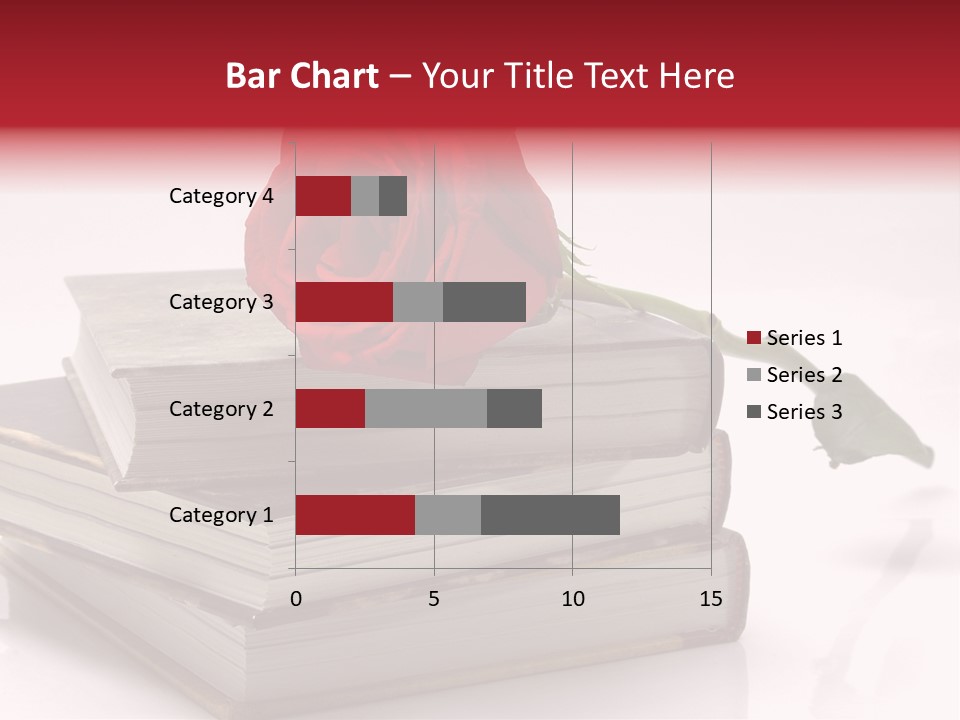 Bar Chart – Your Title Text Here

Category 4
Category 3
Category 2
Category 1

0
5
10
15

Series 1
Series 2
Series 3